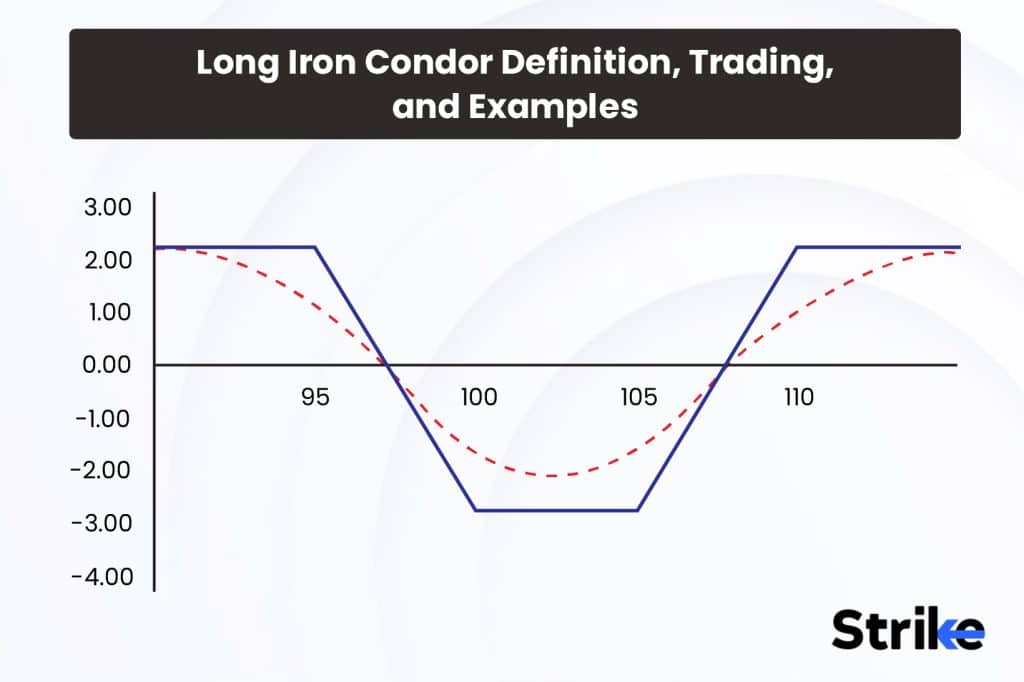 Long Iron Condor Definition, Trading, and Examples

3.00
2.00
1.00
0.00
-1.00
-2.00
-3.00
-4.00

95
100
105
110

Strike